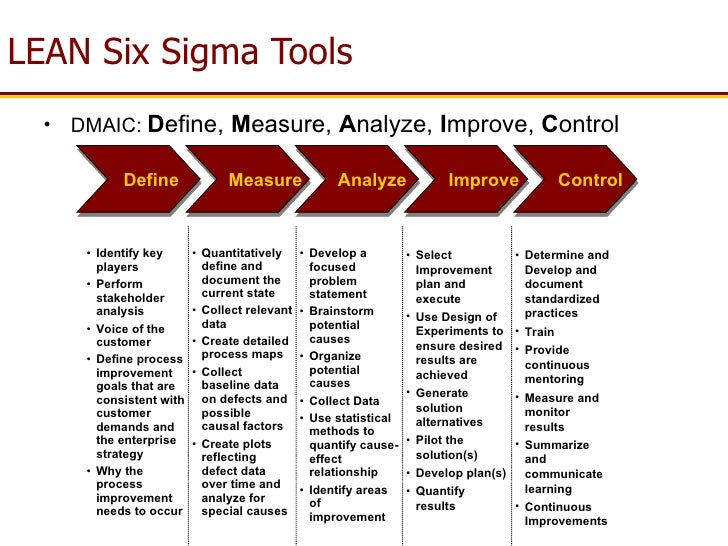 LEAN Six Sigma Tools

• DMAIC: Define, Measure, Analyze, Improve, Control

Define

Measure

Analyze

Improve

Control

• Identify key players
• Perform stakeholder analysis
• Voice of the customer
• Define process improvement goals that are consistent with customer demands and the enterprise strategy
• Why the process improvement needs to occur

• Quantitatively define and document the current state
• Collect relevant data
• Create detailed process maps
• Collect baseline data on defects and possible causal factors
• Create plots reflecting defect data over time and analyze for special causes

• Develop a focused problem statement
• Brainstorm potential causes
• Organize potential causes
• Collect Data
• Use statistical methods to quantify cause-effect relationship
• Identify areas of improvement

• Select Improvement plan and execute
• Use Design of Experiments to ensure desired results are achieved
• Generate solution alternatives
• Pilot the solution(s)
• Develop plan(s)
• Quantify results

• Determine and Develop and document standardized practices
• Train
• Provide continuous mentoring
• Measure and monitor results
• Summarize and communicate learning
• Continuous Improvements